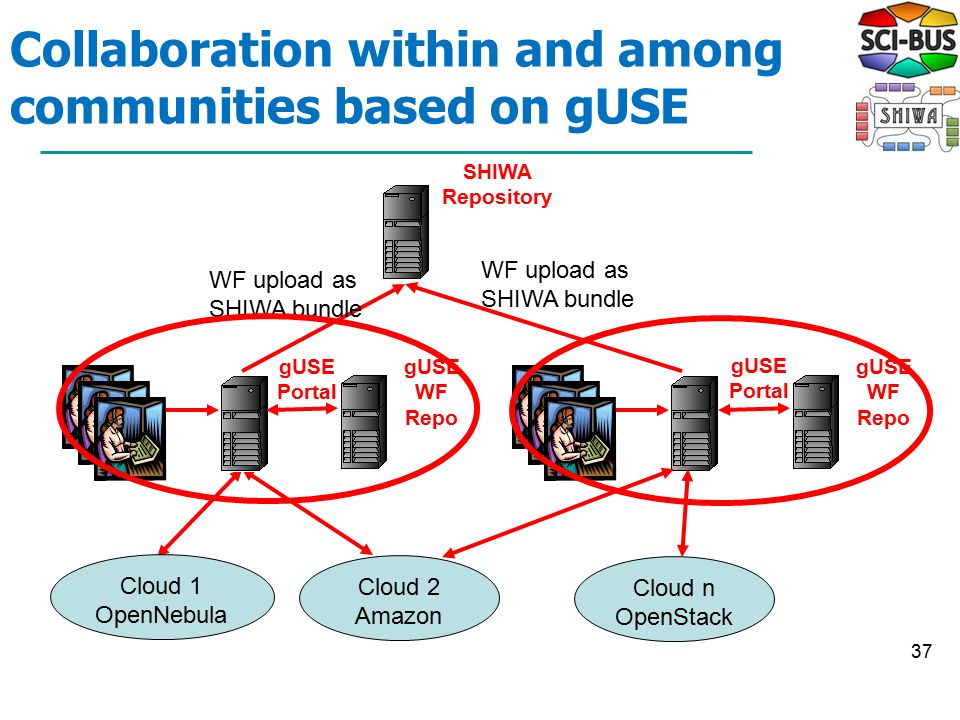 Collaboration within and among communities based on gUSE

SCI-BUS

SHIWA

SHIWA Repository

WF upload as SHIWA bundle

WF upload as SHIWA bundle

gUSE Portal

gUSE WF Repo

gUSE Portal

gUSE WF Repo

Cloud 1 OpenNebula

Cloud 2 Amazon

Cloud n OpenStack

37